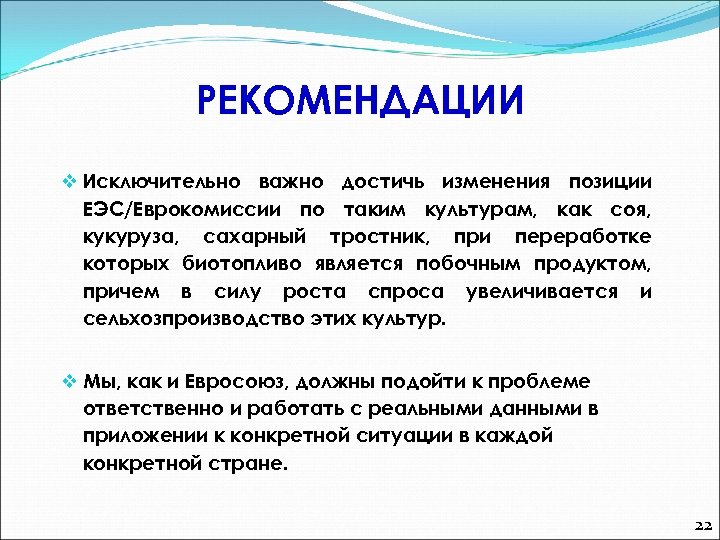 РЕКОМЕНДАЦИИ

❖ Исключительно важно достичь изменения позиции ЕЭС/Еврокомиссии по таким культурам, как соя, кукуруза, сахарный тростник, при переработке которых биотопливо является побочным продуктом, причем в силу роста спроса увеличивается и сельхозпроизводство этих культур.

❖ Мы, как и Евросоюз, должны подойти к проблеме ответственно и работать с реальными данными в приложении к конкретной ситуации в каждой конкретной стране.

22